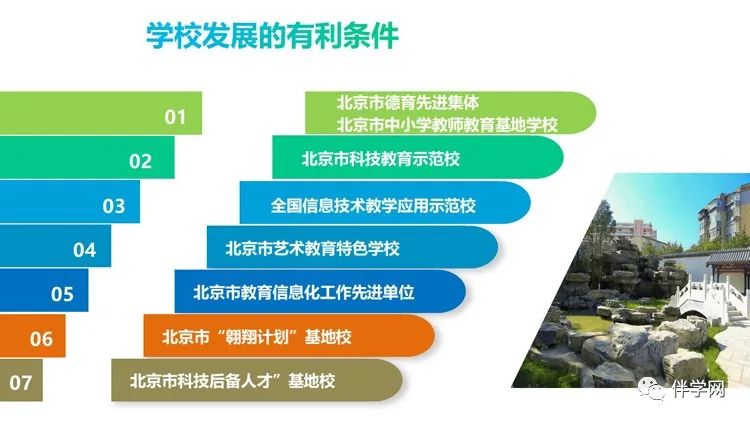 学校发展的有利条件

01
北京市德育先进集体
北京市中小学教师教育基地学校

02
北京市科技教育示范校

03
全国信息技术教学应用示范校

04
北京市艺术教育特色学校

05
北京市教育信息化工作先进单位

06
北京市“翱翔计划”基地校

07
北京市科技后备人才”基地校

伴学网